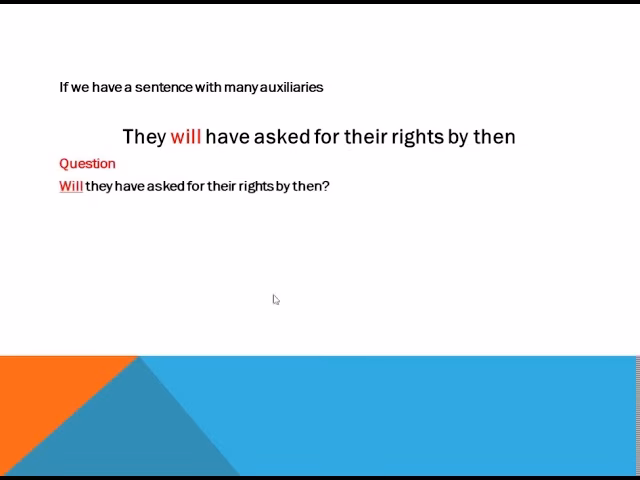 If we have a sentence with many auxiliaries

They will have asked for their rights by then

Question

Will they have asked for their rights by then?